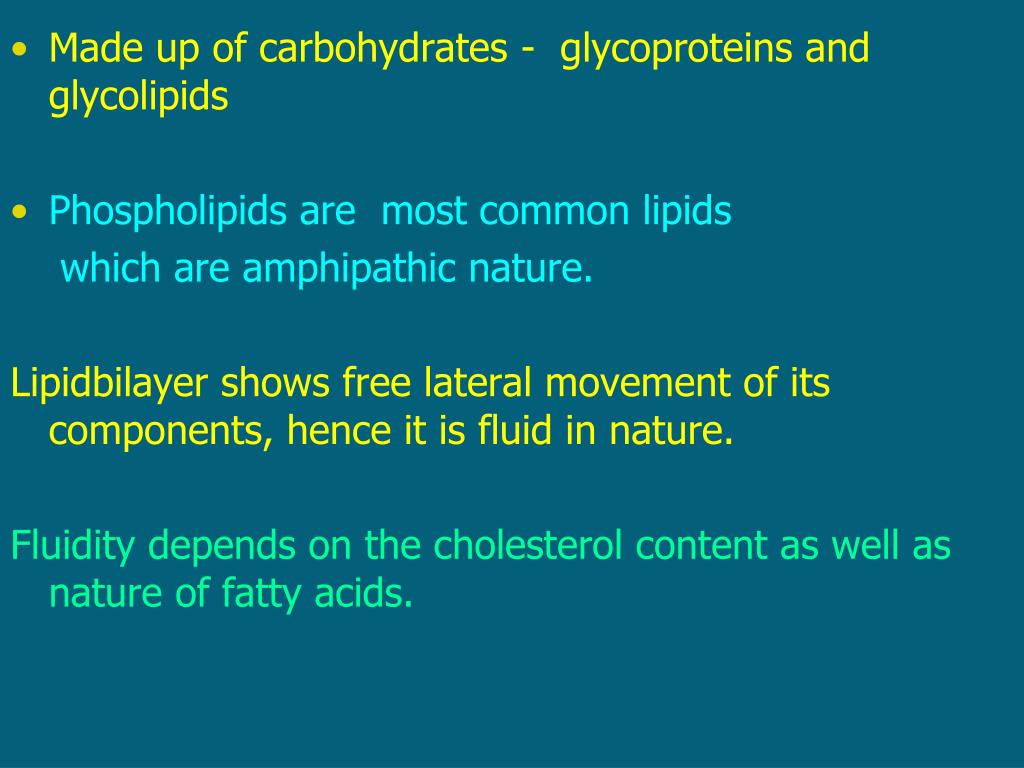 • Made up of carbohydrates - glycoproteins and glycolipids

• Phospholipids are most common lipids which are amphipathic nature.

Lipidbilayer shows free lateral movement of its components, hence it is fluid in nature.

Fluidity depends on the cholesterol content as well as nature of fatty acids.